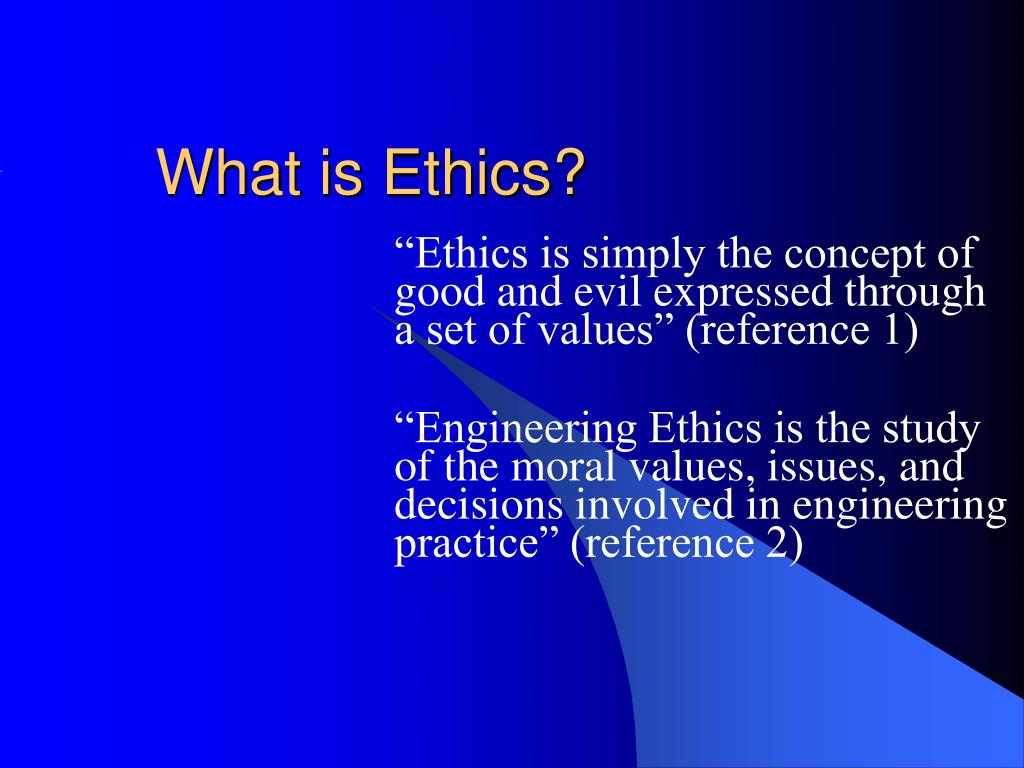 What is Ethics?

“Ethics is simply the concept of good and evil expressed through a set of values” (reference 1)

“Engineering Ethics is the study of the moral values, issues, and decisions involved in engineering practice” (reference 2)